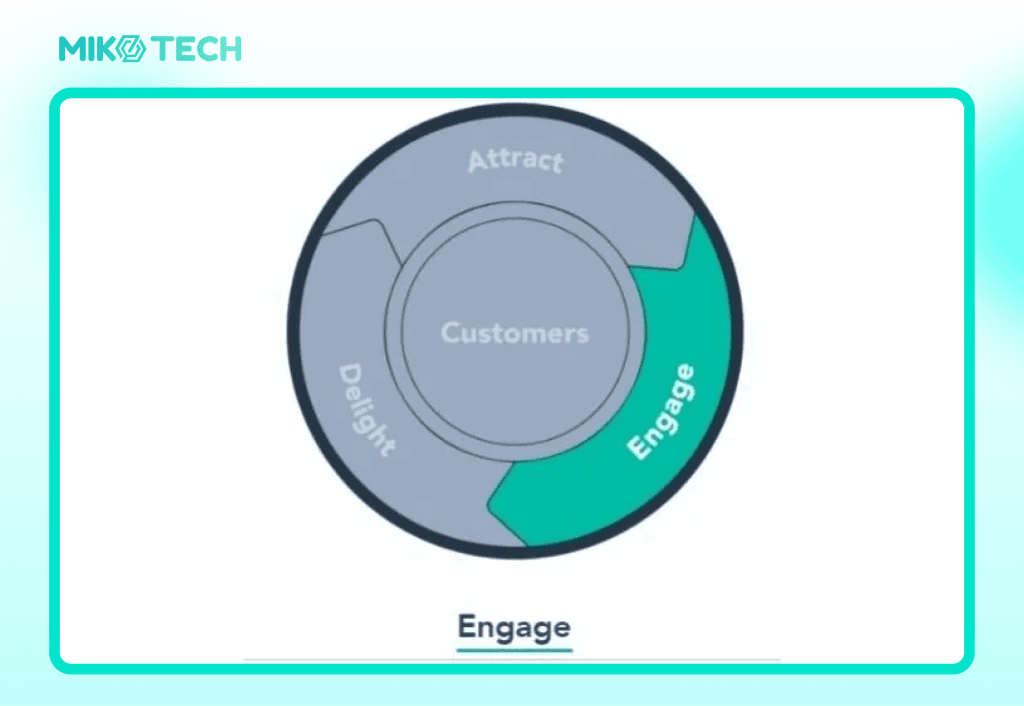 MIKO TECH

Attract

Customers

Delight

Engage

Engage